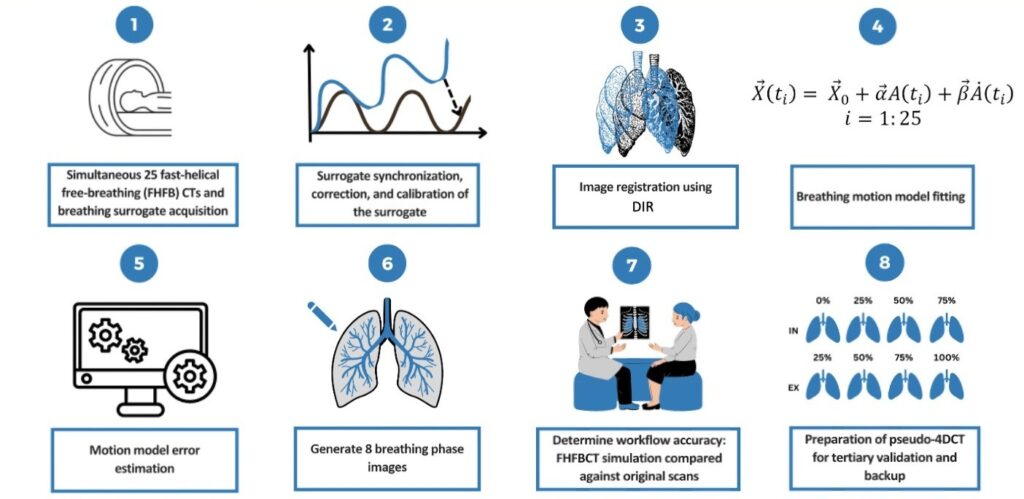 1

Simultaneous 25 fast-helical free-breathing (FHFB) CTs and breathing surrogate acquisition

2

Surrogate synchronization, correction, and calibration of the surrogate

3

Image registration using DIR

4

$\vec{X}(t_i) = \vec{X}_0 + \vec{\alpha}A(t_i) + \vec{\beta}\dot{A}(t_i)$
$i = 1:25$

Breathing motion model fitting

5

Motion model error estimation

6

Generate 8 breathing phase images

7

Determine workflow accuracy: FHFBCT simulation compared against original scans

8

0% 25% 50% 75%
IN
25% 50% 75% 100%
EX

Preparation of pseudo-4DCT for tertiary validation and backup